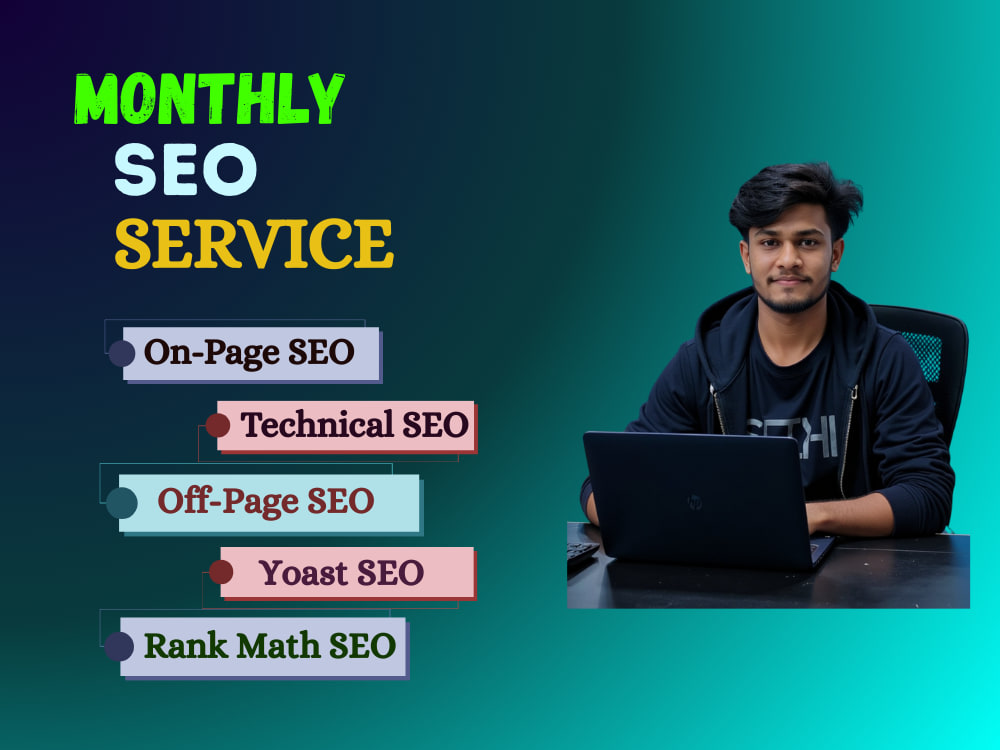 MONTHLY
SEO
SERVICE

On-Page SEO

Technical SEO

Off-Page SEO

Yoast SEO

Rank Math SEO